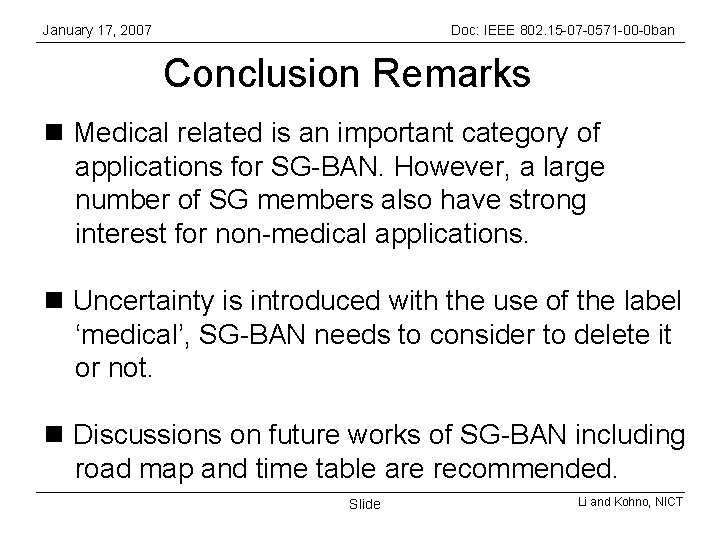 January 17, 2007

Doc: IEEE 802.15-07-0571-00-0ban

Conclusion Remarks

■ Medical related is an important category of applications for SG-BAN. However, a large number of SG members also have strong interest for non-medical applications.

■ Uncertainty is introduced with the use of the label ‘medical’, SG-BAN needs to consider to delete it or not.

■ Discussions on future works of SG-BAN including road map and time table are recommended.

Slide

Li and Kohno, NICT